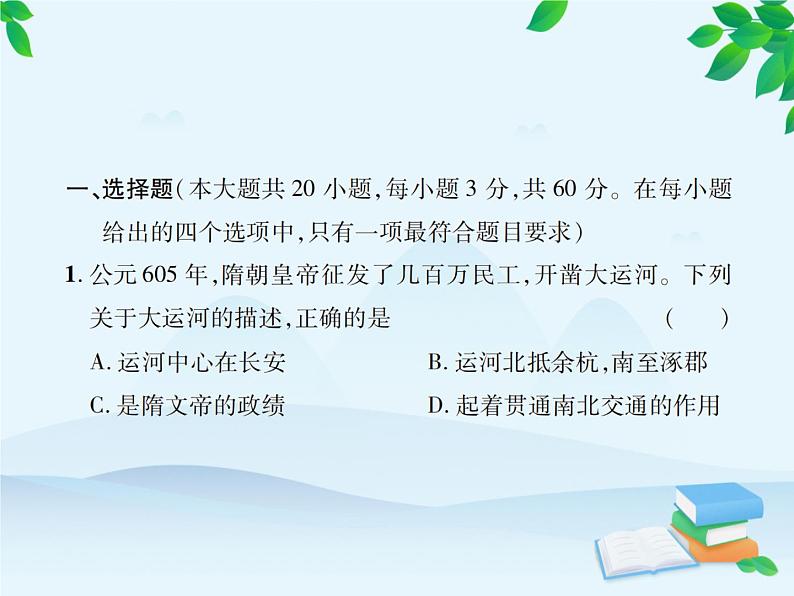 一、选择题(本大题共 20 小题,每小题 3 分,共 60 分。在每小题给出的四个选项中,只有一项最符合题目要求)

1. 公元 605 年,隋朝皇帝征发了几百万民工,开凿大运河。下列关于大运河的描述,正确的是 (　　)

A. 运河中心在长安

B. 运河北抵余杭,南至涿郡

C. 是隋文帝的政绩

D. 起着贯通南北交通的作用